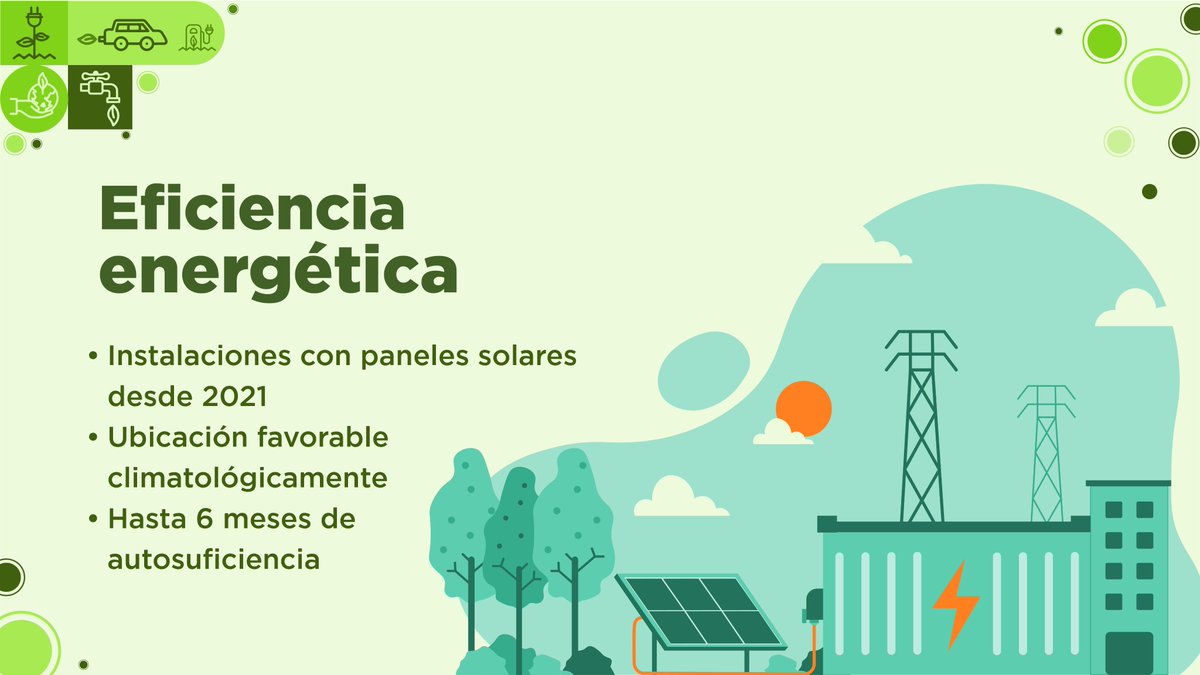 Eficiencia energética

• Instalaciones con paneles solares desde 2021
• Ubicación favorable climatológicamente
• Hasta 6 meses de autosuficiencia